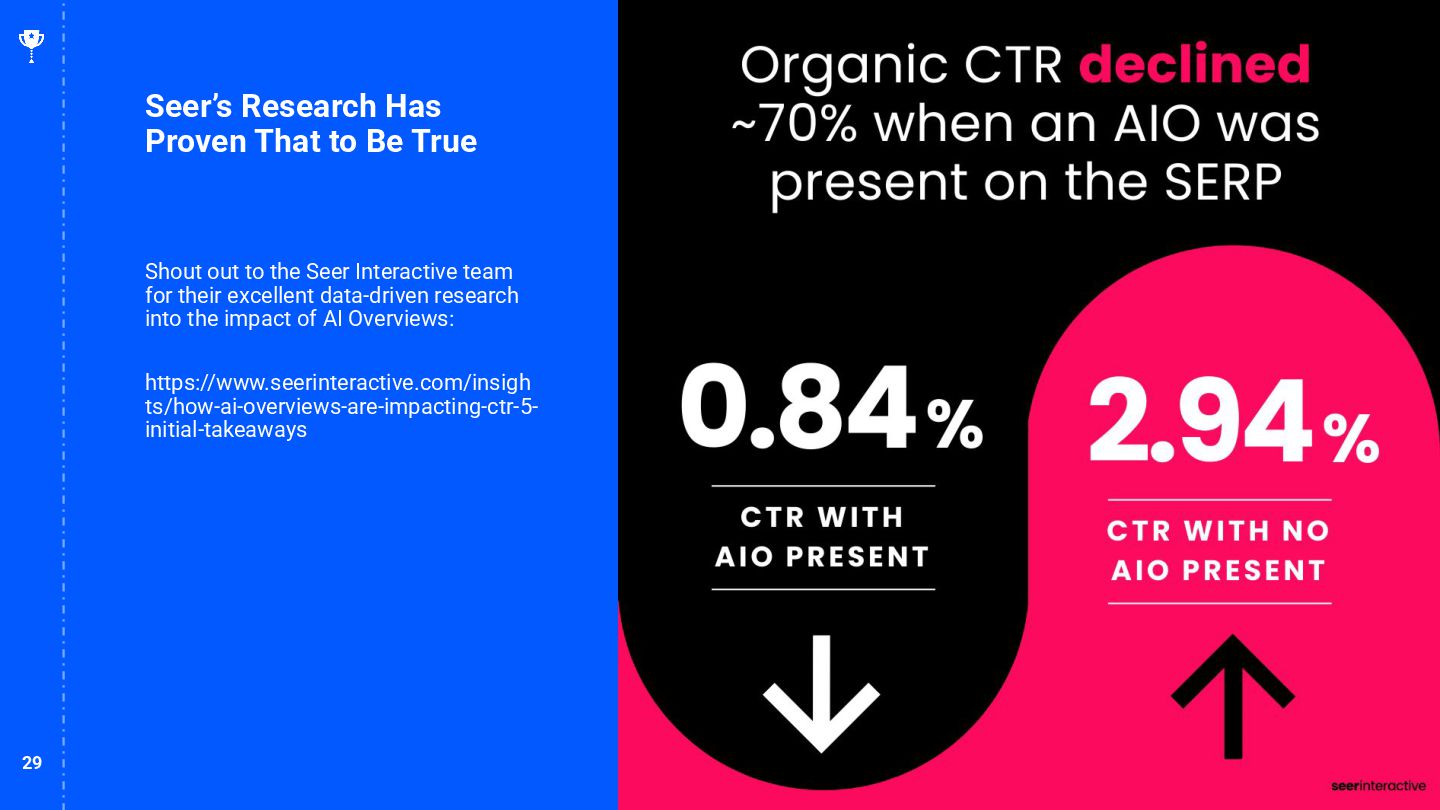 Seer's Research Has Proven That to Be True

Shout out to the Seer Interactive team for their excellent data-driven research into the impact of AI Overviews:

https://www.seerinteractive.com/insights/how-ai-overviews-are-impacting-ctr-5-initial-takeaways

29

Organic CTR declined ~70% when an AIO was present on the SERP

0.84%

CTR WITH AIO PRESENT

2.94%

CTR WITH NO AIO PRESENT

seerinteractive